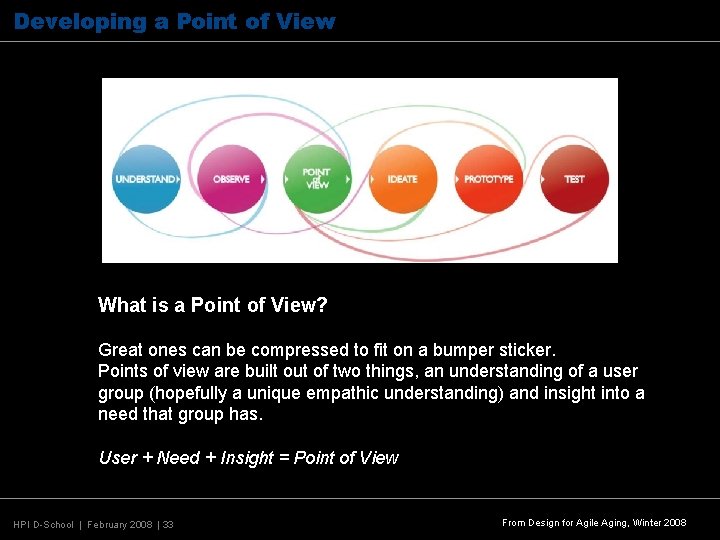 Developing a Point of View

UNDERSTAND

OBSERVE

POINT of VIEW

IDEATE

PROTOTYPE

TEST

What is a Point of View?

Great ones can be compressed to fit on a bumper sticker.
Points of view are built out of two things, an understanding of a user group (hopefully a unique empathic understanding) and insight into a need that group has.

User + Need + Insight = Point of View

HPI D-School | February 2008 | 33

From Design for Agile Aging, Winter 2008